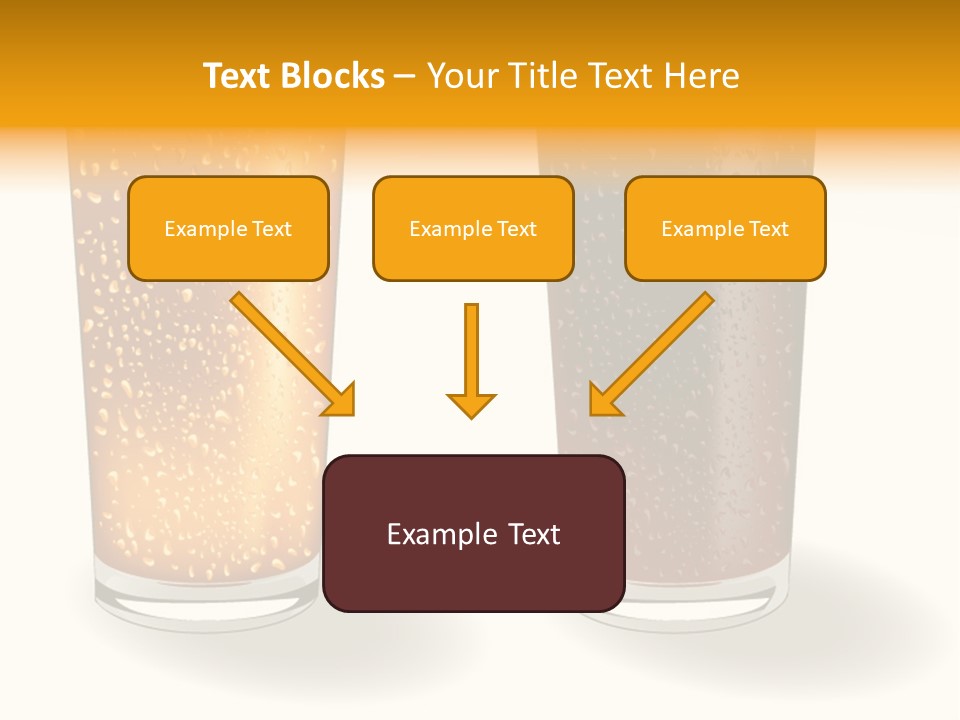 Text Blocks – Your Title Text Here

Example Text

Example Text

Example Text

Example Text